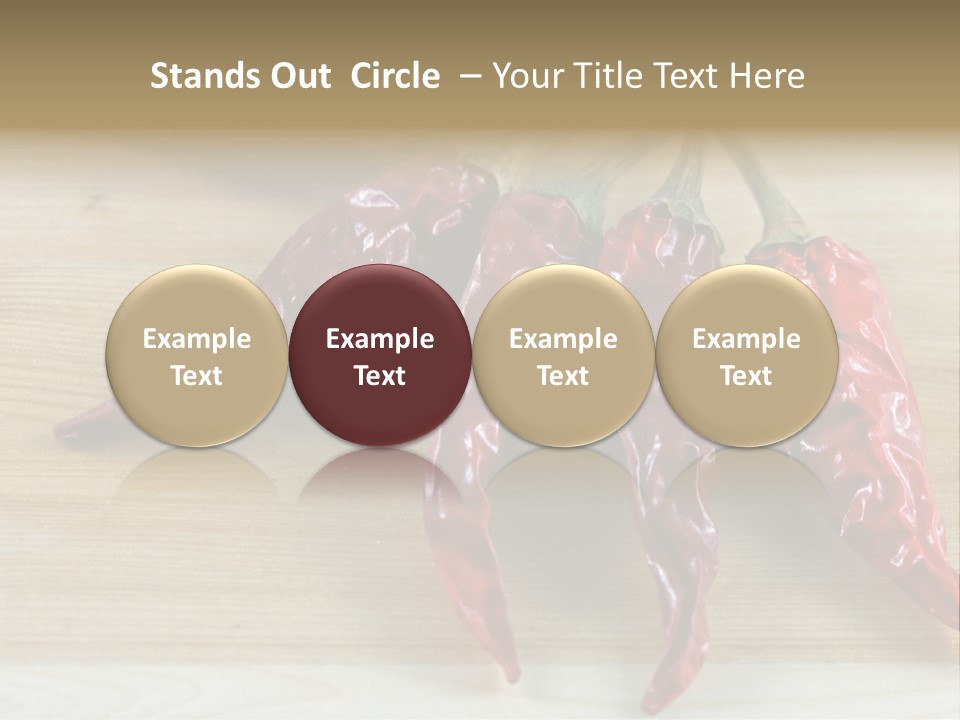 Stands Out Circle – Your Title Text Here

Example Text

Example Text

Example Text

Example Text